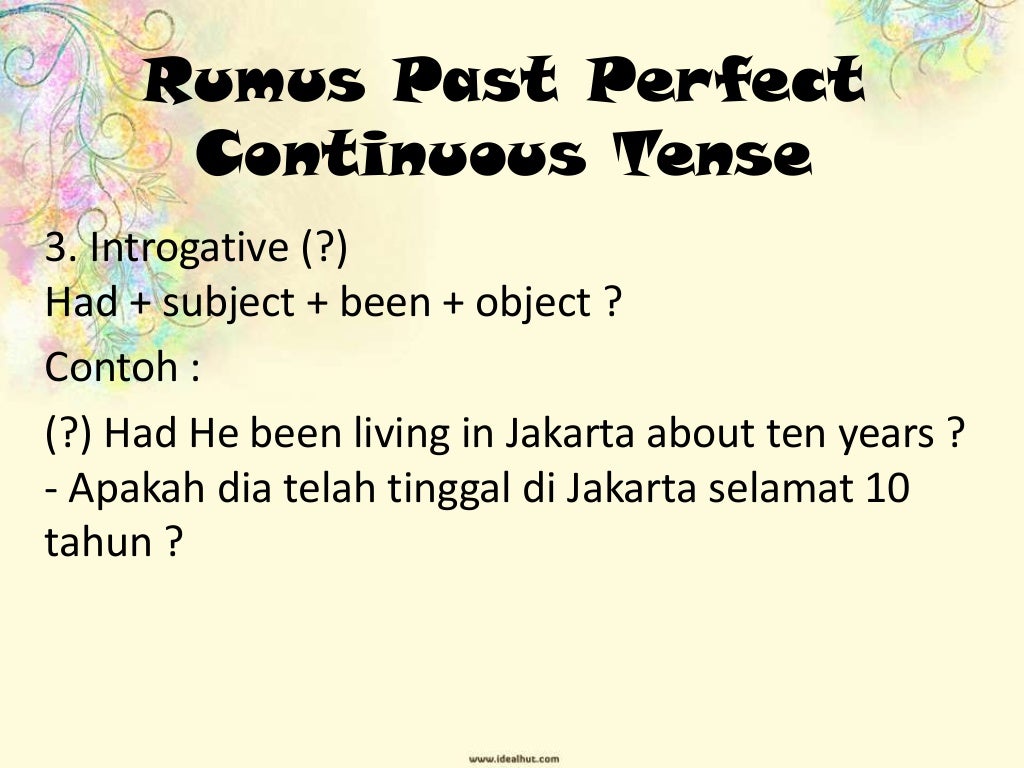 Rumus Past Perfect Continuous Tense

3. Introgative (?)
Had + subject + been + object ?

Contoh :

(?) Had He been living in Jakarta about ten years ?
- Apakah dia telah tinggal di Jakarta selamat 10 tahun ?

www.idealhut.com